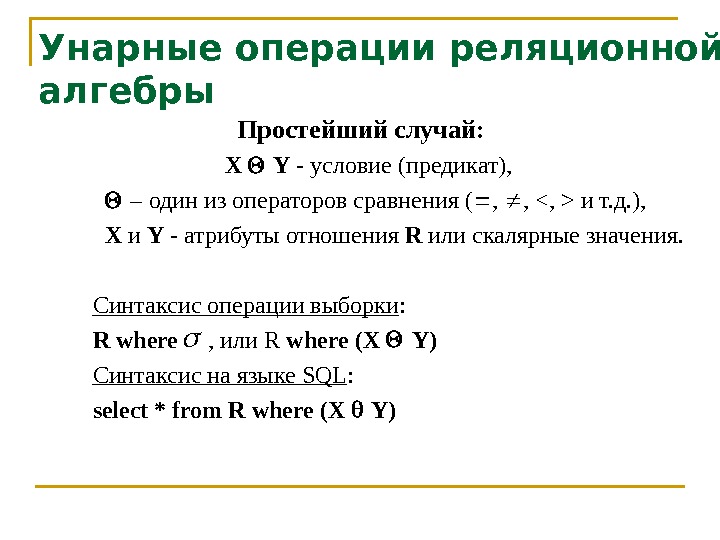 Унарные операции реляционной алгебры

Простейший случай:

X $\Theta$ Y - условие (предикат),

$\Theta$ – один из операторов сравнения ($=$, $\neq$, $<$, $>$ и т.д.),

X и Y - атрибуты отношения R или скалярные значения.

Синтаксис операции выборки:

R where $\sigma$ , или R where (X $\Theta$ Y)

Синтаксис на языке SQL:

select * from R where (X $\theta$ Y)